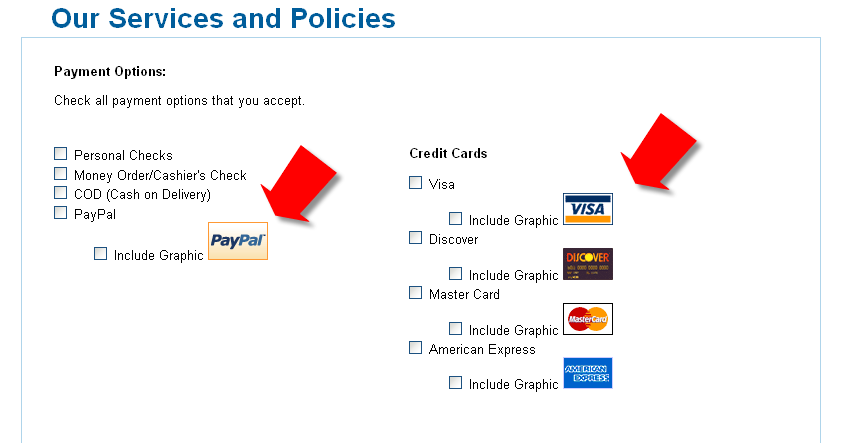 Our Services and Policies

Payment Options:

Check all payment options that you accept.

Personal Checks
Money Order/Cashier's Check
COD (Cash on Delivery)
PayPal
Include Graphic PayPal

Credit Cards
Visa
Include Graphic VISA
Discover
Include Graphic DISCOVER
Master Card
Include Graphic MasterCard
American Express
Include Graphic AMERICAN EXPRESS